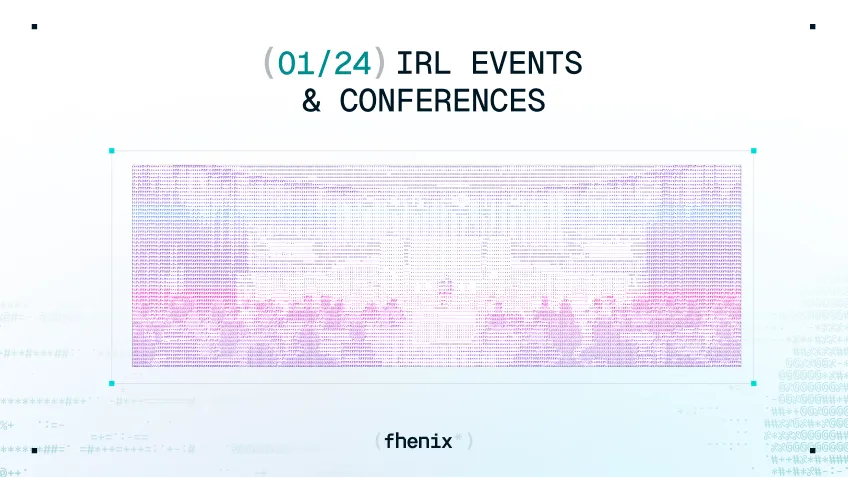 (01/24) IRL EVENTS & CONFERENCES

(fhenix*)